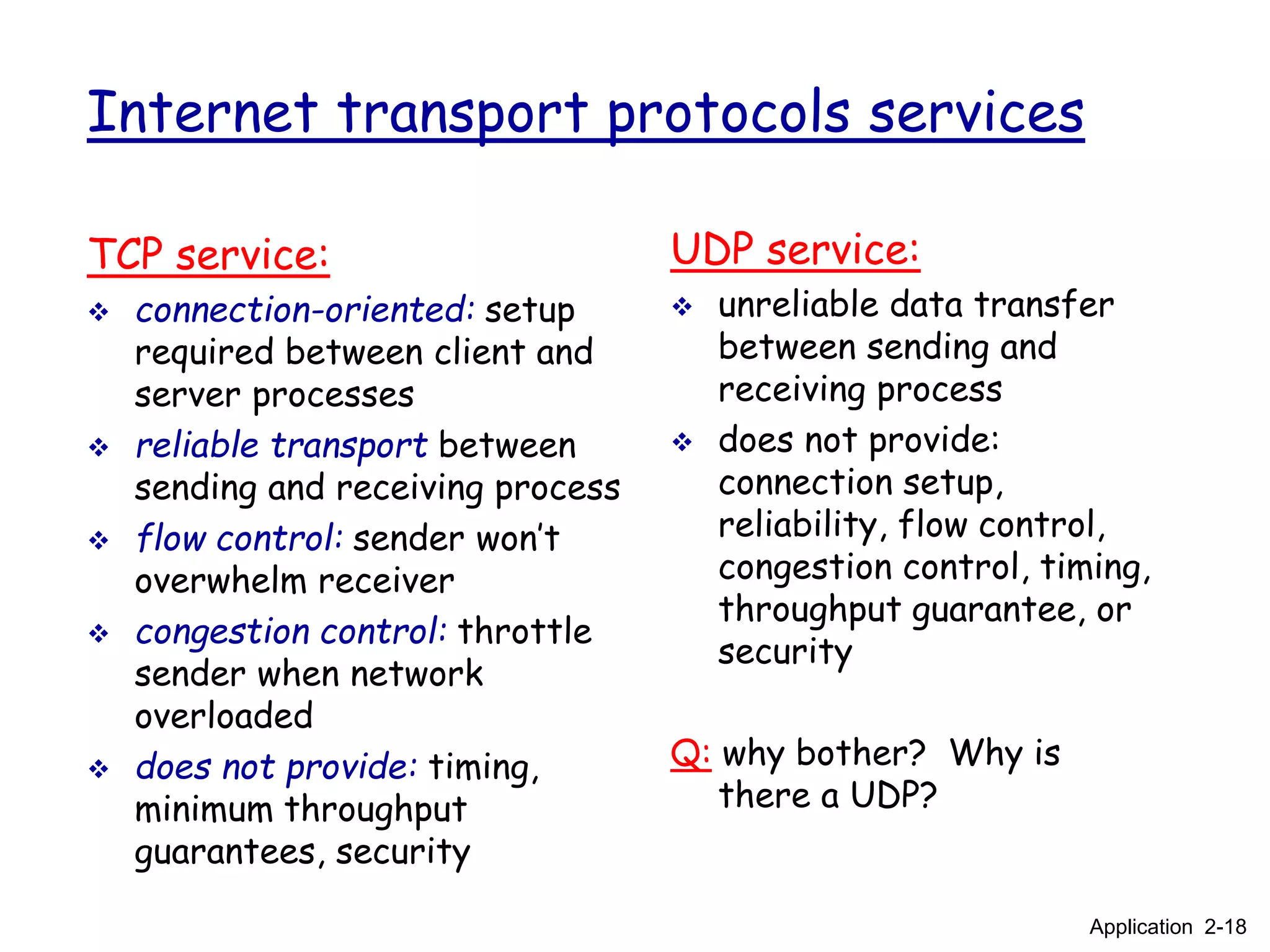 Internet transport protocols services

TCP service:

❖ connection-oriented: setup required between client and server processes
❖ reliable transport between sending and receiving process
❖ flow control: sender won't overwhelm receiver
❖ congestion control: throttle sender when network overloaded
❖ does not provide: timing, minimum throughput guarantees, security

UDP service:

❖ unreliable data transfer between sending and receiving process
❖ does not provide: connection setup, reliability, flow control, congestion control, timing, throughput guarantee, or security

Q: why bother? Why is there a UDP?

Application 2-18